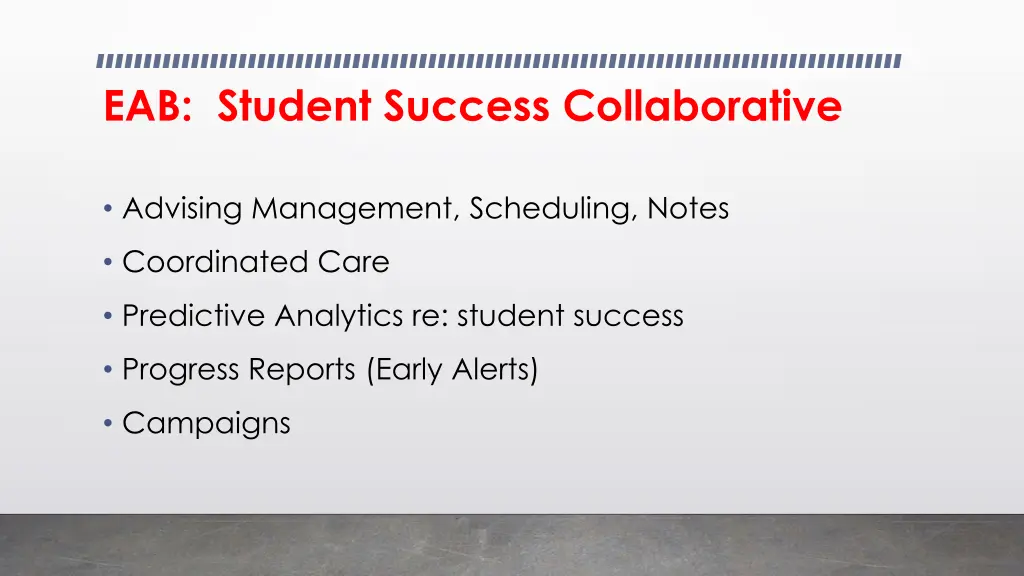 EAB: Student Success Collaborative

• Advising Management, Scheduling, Notes
• Coordinated Care
• Predictive Analytics re: student success
• Progress Reports (Early Alerts)
• Campaigns